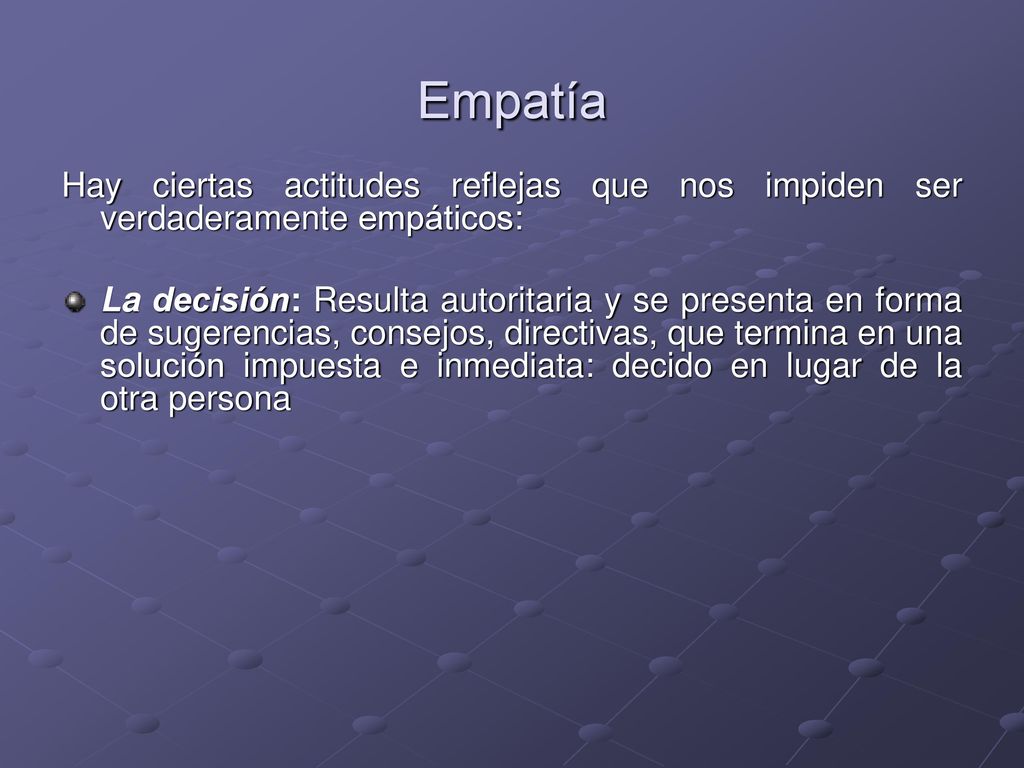 Empatía

Hay ciertas actitudes reflejas que nos impiden ser verdaderamente empáticos:

La decisión: Resulta autoritaria y se presenta en forma de sugerencias, consejos, directivas, que termina en una solución impuesta e inmediata: decido en lugar de la otra persona